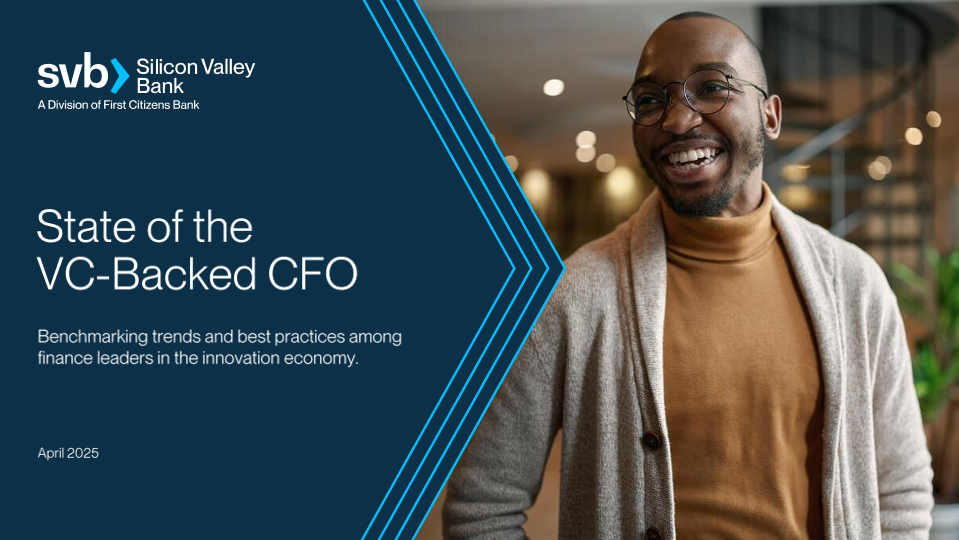 svb Silicon Valley Bank
A Division of First Citizens Bank

State of the VC-Backed CFO

Benchmarking trends and best practices among finance leaders in the innovation economy.

April 2025